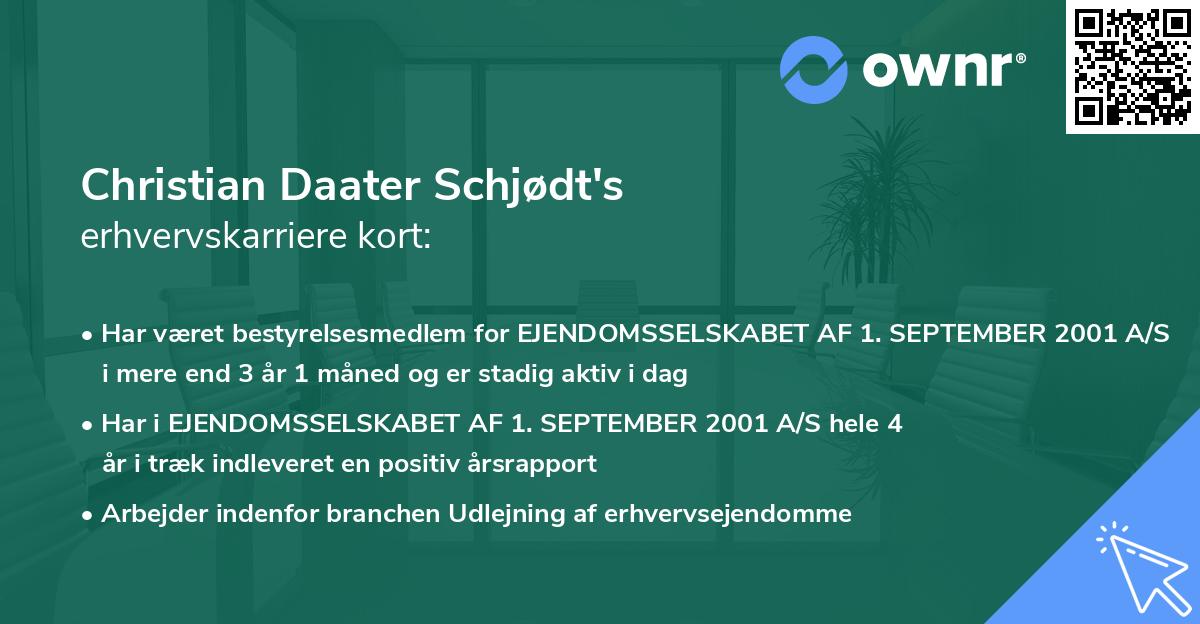 ownr®

Christian Daater Schjødt's
erhvervskarriere kort:

• Har været bestyrelsesmedlem for EJENDOMSSELSKABET AF 1. SEPTEMBER 2001 A/S i mere end 3 år 1 måned og er stadig aktiv i dag

• Har i EJENDOMSSELSKABET AF 1. SEPTEMBER 2001 A/S hele 4 år i træk indleveret en positiv årsrapport

• Arbejder indenfor branchen Udlejning af erhvervsejendomme